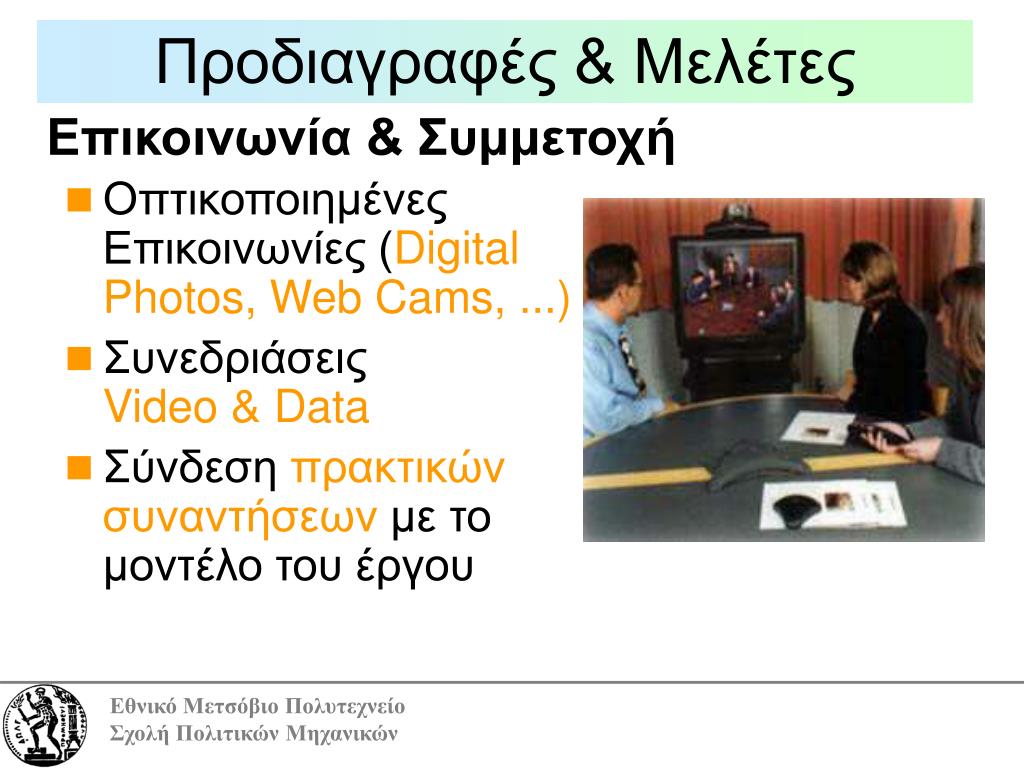 Προδιαγραφές & Μελέτες

Επικοινωνία & Συμμετοχή

Οπτικοποιημένες Επικοινωνίες (Digital Photos, Web Cams, ...)

Συνεδριάσεις Video & Data

Σύνδεση πρακτικών συναντήσεων με το μοντέλο του έργου

Εθνικό Μετσόβιο Πολυτεχνείο
Σχολή Πολιτικών Μηχανικών